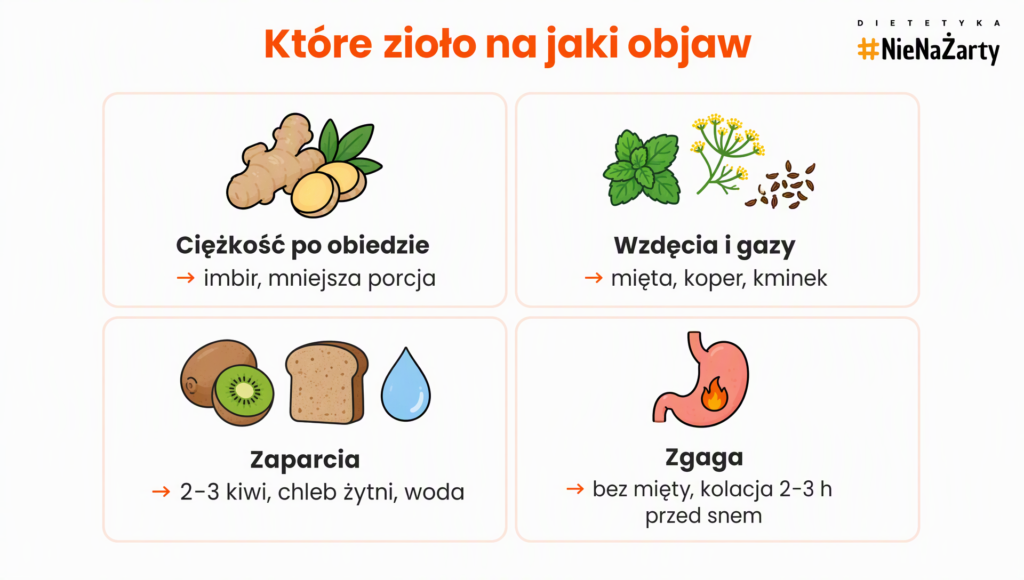 Które zioło na jaki objaw

DIETETYKA
#NieNaŻarty

Ciężkość po obiedzie
→ imbir, mniejsza porcja

Wzdęcia i gazy
→ mięta, koper, kminek

Zaparcia
→ 2–3 kiwi, chleb żytni, woda

Zgaga
→ bez mięty, kolacja 2–3 h przed snem